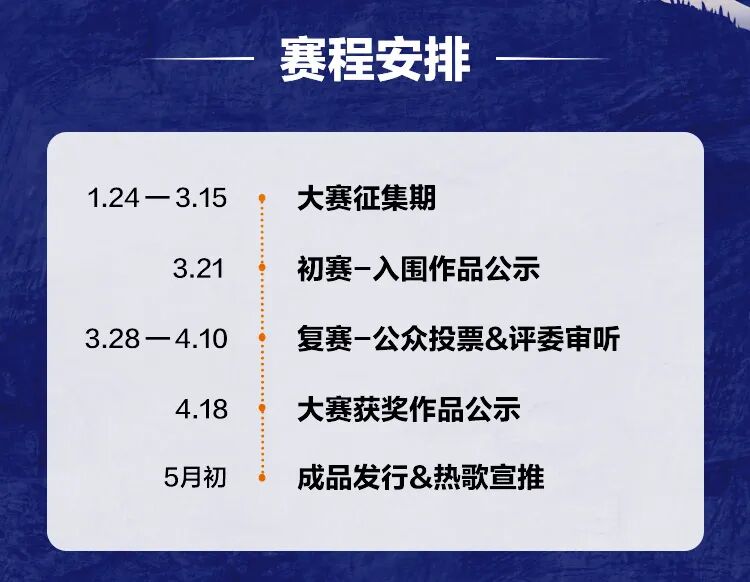 赛程安排

1.24 — 3.15 大赛征集期

3.21 初赛-入围作品公示

3.28 — 4.10 复赛-公众投票&评委审听

4.18 大赛获奖作品公示

5月初 成品发行&热歌宣推